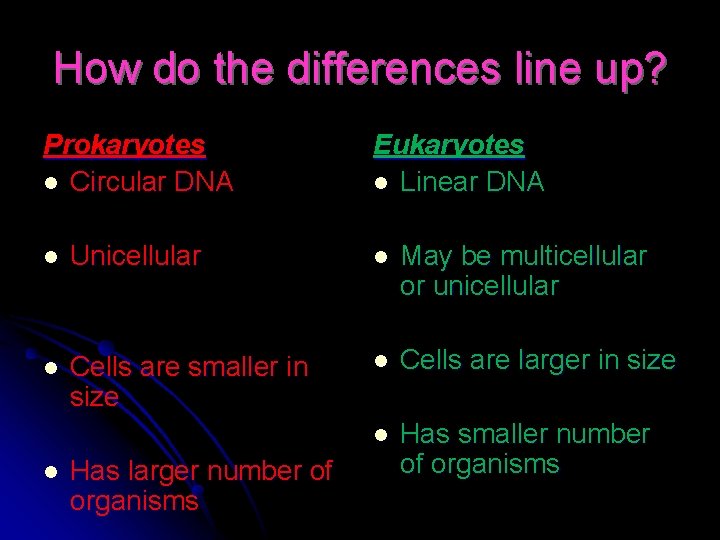 How do the differences line up?

Prokaryotes
- Circular DNA
- Unicellular
- Cells are smaller in size
- Has larger number of organisms

Eukaryotes
- Linear DNA
- May be multicellular or unicellular
- Cells are larger in size
- Has smaller number of organisms